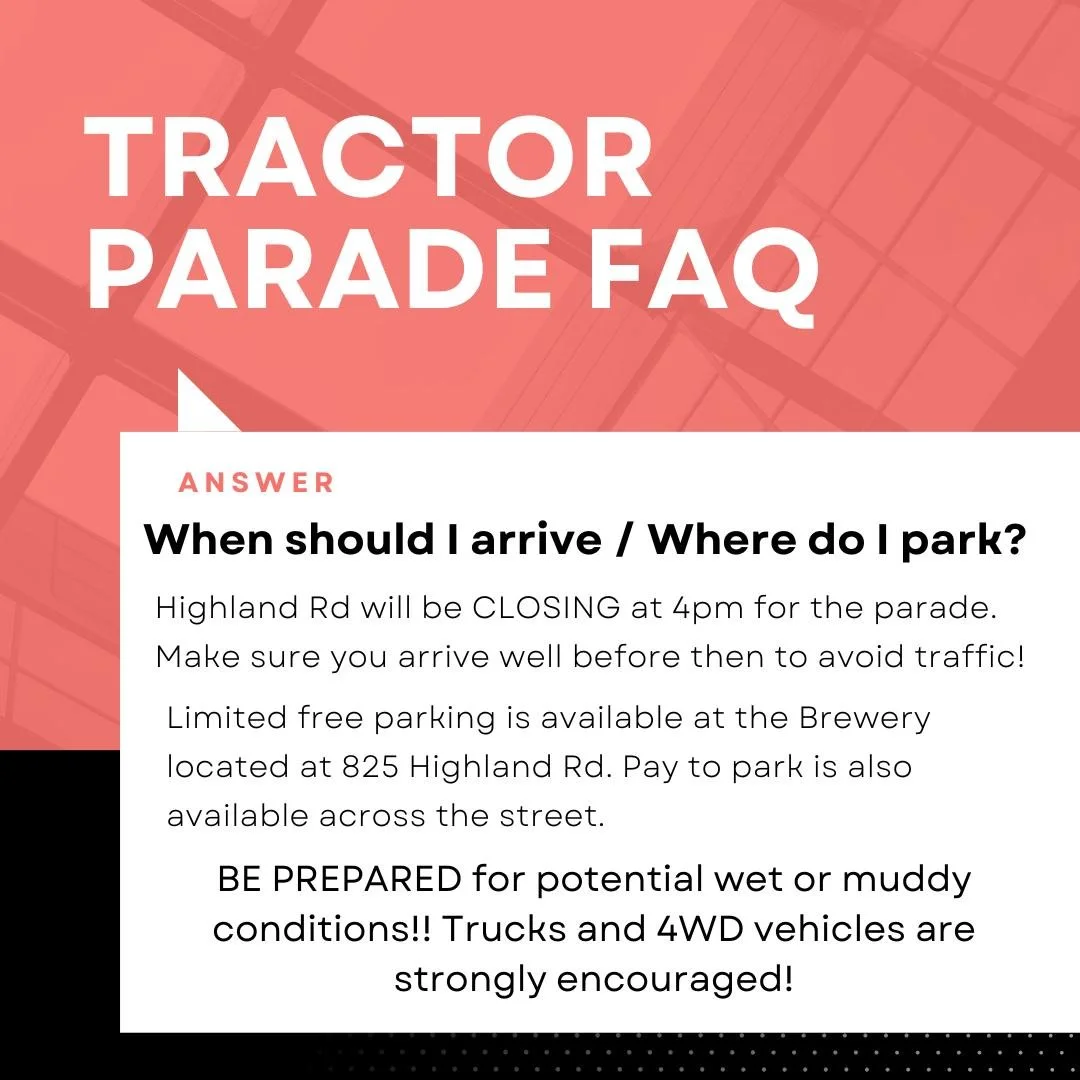 TRACTOR PARADE FAQ

ANSWER

When should I arrive / Where do I park?

Highland Rd will be CLOSING at 4pm for the parade. Make sure you arrive well before then to avoid traffic!

Limited free parking is available at the Brewery located at 825 Highland Rd. Pay to park is also available across the street.

BE PREPARED for potential wet or muddy conditions!! Trucks and 4WD vehicles are strongly encouraged!